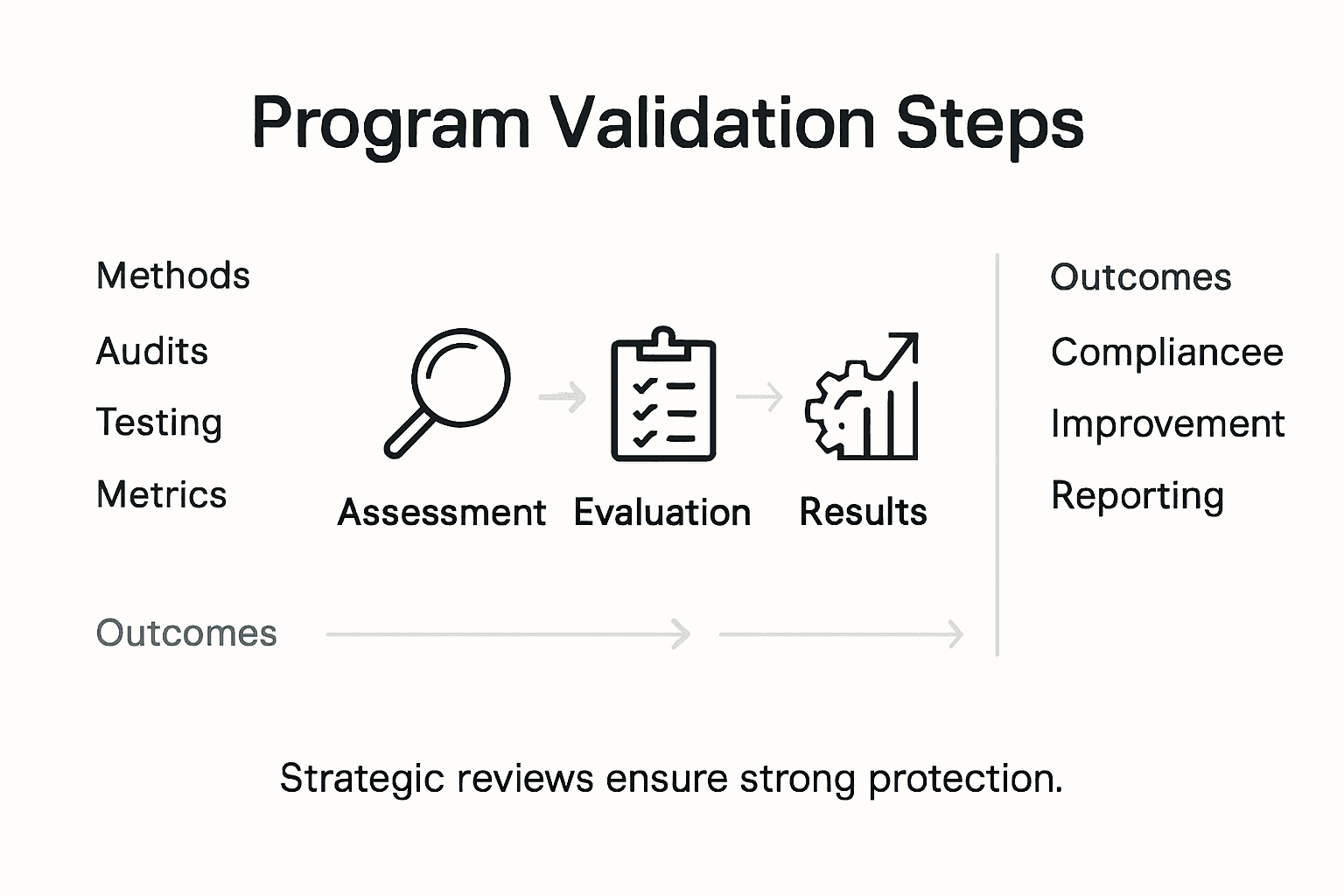 Program Validation Steps

Methods

Audits

Testing

Metrics

Assessment Evaluation Results

Outcomes

Compliancee

Improvement

Reporting

Outcomes

Strategic reviews ensure strong protection.